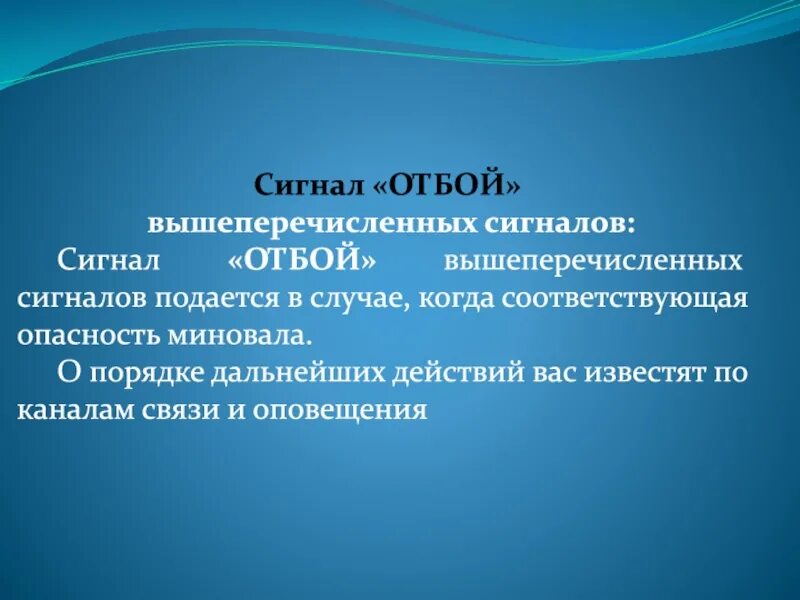 Сигнал «ОТБОЙ» вышеперечисленных сигналов:

Сигнал «ОТБОЙ» вышеперечисленных сигналов подается в случае, когда соответствующая опасность миновала.

О порядке дальнейших действий вас известят по каналам связи и оповещения